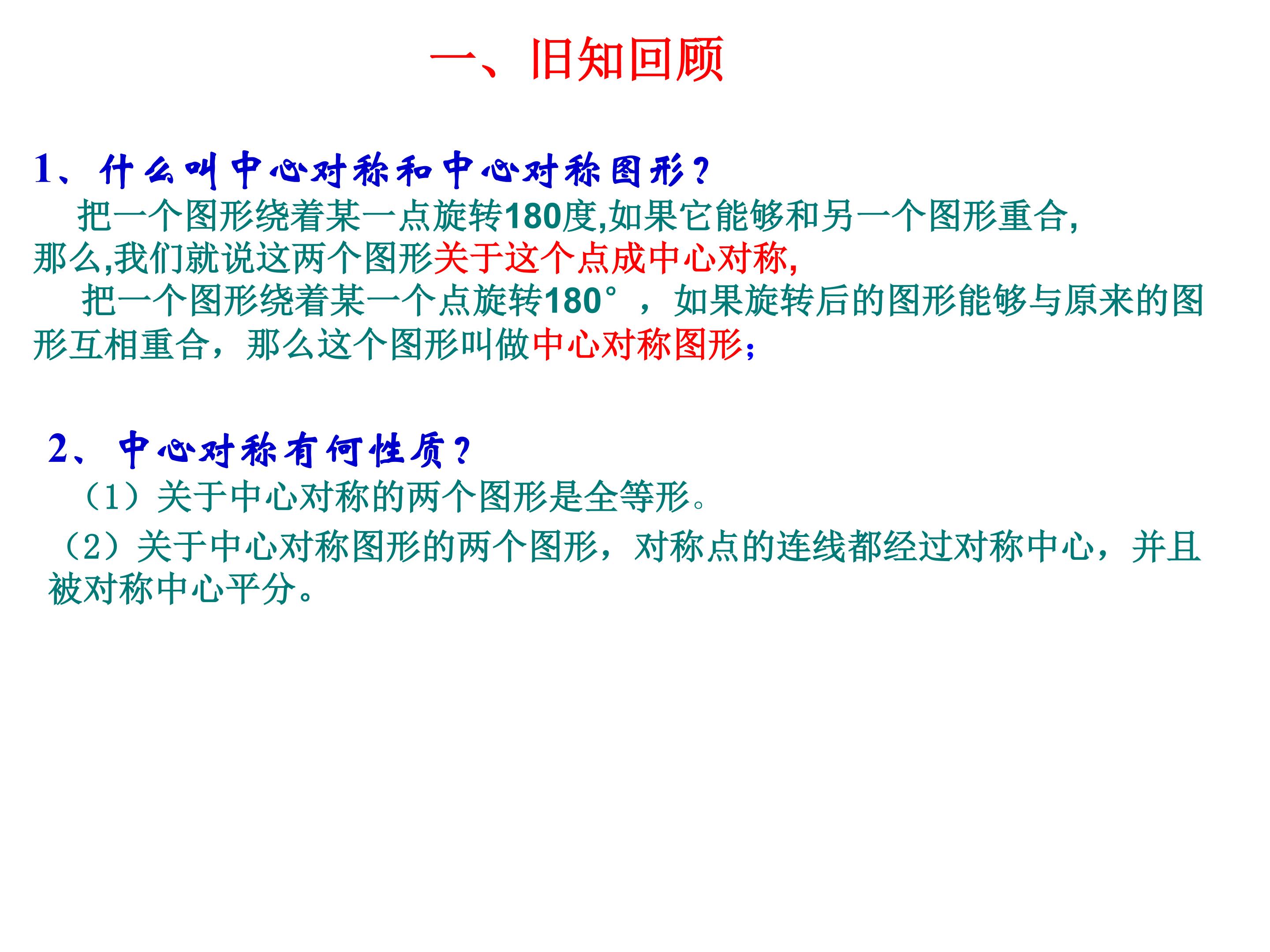 一、旧知回顾

1、什么叫中心对称和中心对称图形？

把一个图形绕着某一点旋转180度,如果它能够和另一个图形重合,那么,我们就说这两个图形关于这个点成中心对称,

把一个图形绕着某一个点旋转180°，如果旋转后的图形能够与原来的图形互相重合，那么这个图形叫做中心对称图形；

2、中心对称有何性质？

（1）关于中心对称的两个图形是全等形。

（2）关于中心对称图形的两个图形，对称点的连线都经过对称中心，并且被对称中心平分。